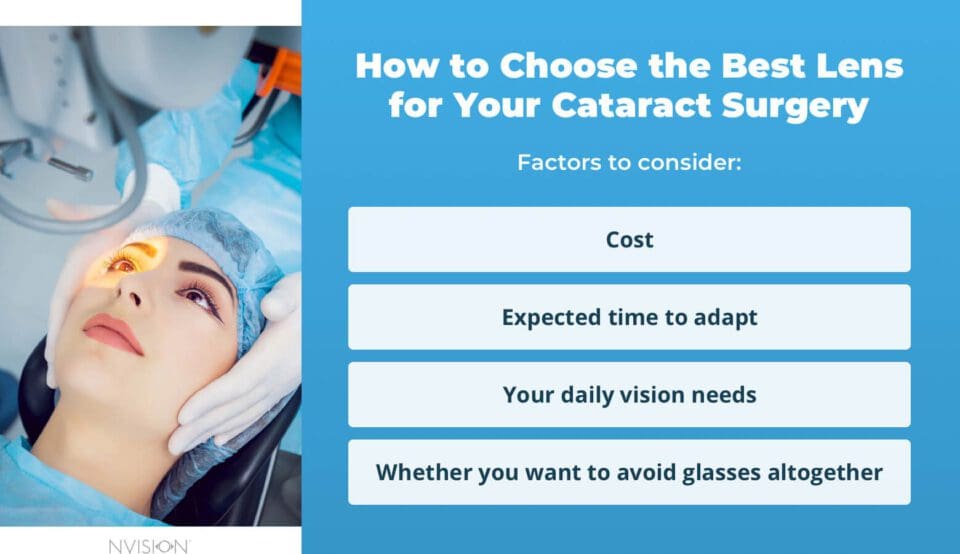 How to Choose the Best Lens for Your Cataract Surgery

Factors to consider:

Cost

Expected time to adapt

Your daily vision needs

Whether you want to avoid glasses altogether

NVISION